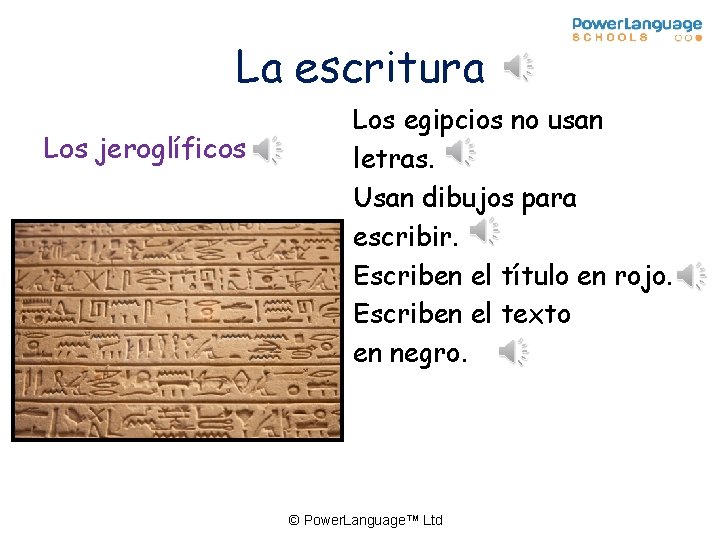 PowerLanguage
SCHOOLS

La escritura

Los jeroglíficos

Los egipcios no usan letras.
Usan dibujos para escribir.
Escriben el título en rojo.
Escriben el texto en negro.

© PowerLanguage™ Ltd